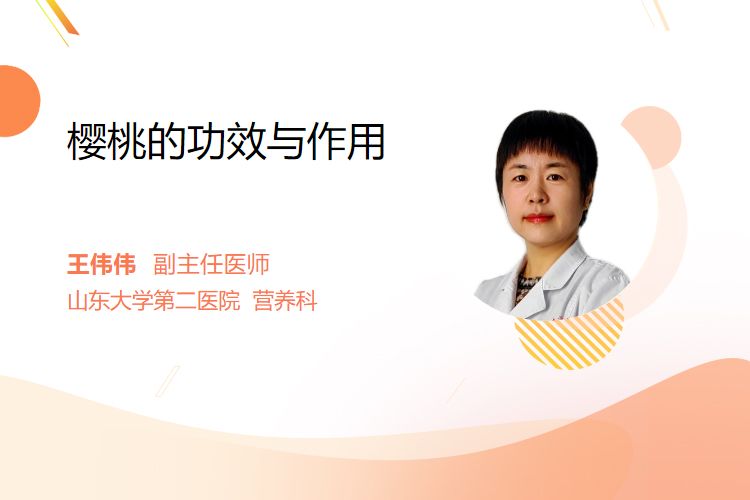 樱桃的功效与作用

王伟伟 副主任医师
山东大学第二医院 营养科